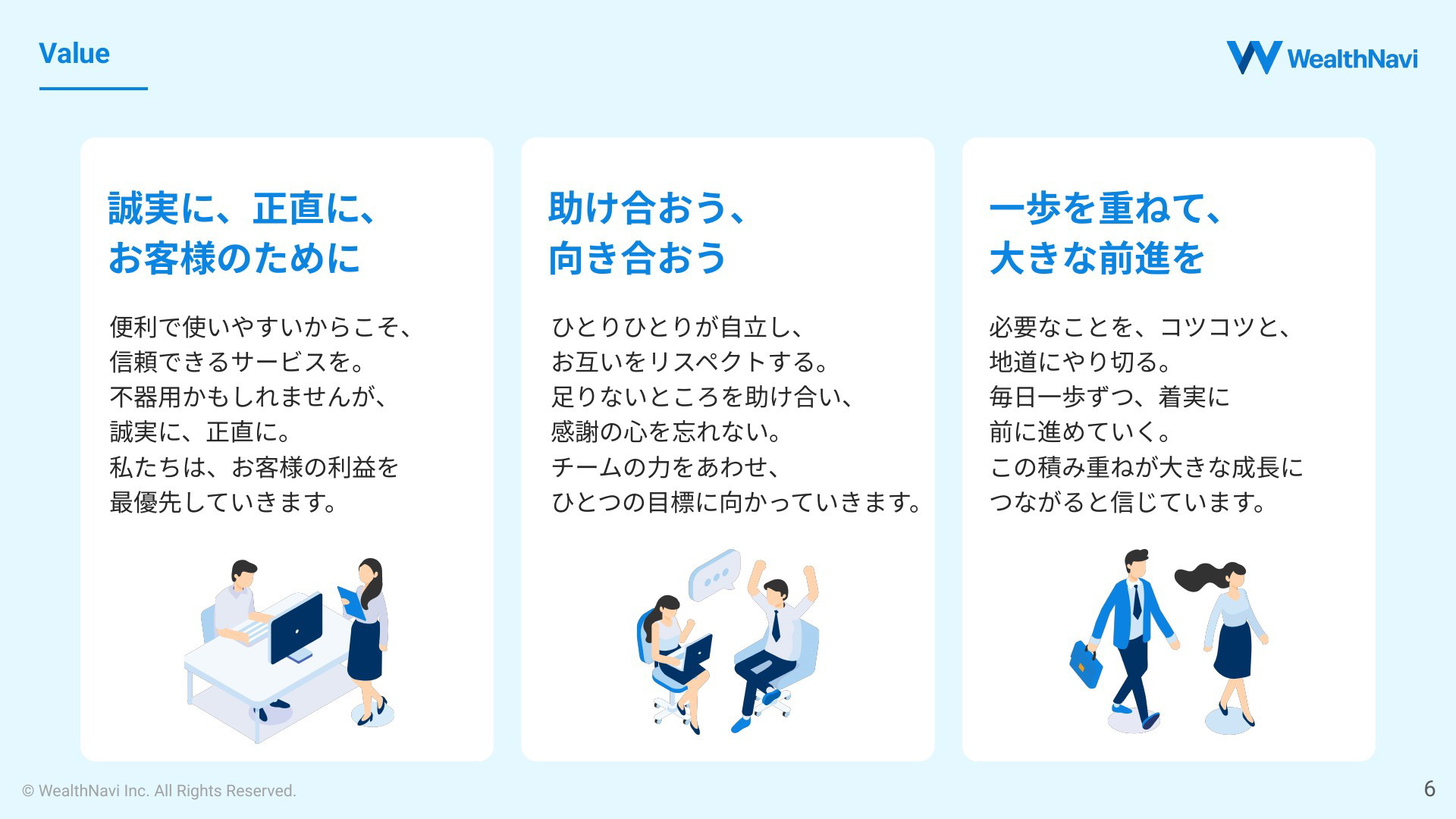 Value

WealthNavi

誠実に、正直に、
お客様のために

便利で使いやすいからこそ、
信頼できるサービスを。
不器用かもしれませんが、
誠実に、正直に。
私たちは、お客様の利益を
最優先していきます。

助け合おう、
向き合おう

ひとりひとりが自立し、
お互いをリスペクトする。
足りないところを助け合い、
感謝の心を忘れない。
チームの力をあわせ、
ひとつの目標に向かっていきます。

一歩を重ねて、
大きな前進を

必要なことを、コツコツと、
地道にやり切る。
毎日一歩ずつ、着実に
前に進めていく。
この積み重ねが大きな成長に
つながると信じています。

© WealthNavi Inc. All Rights Reserved.

6